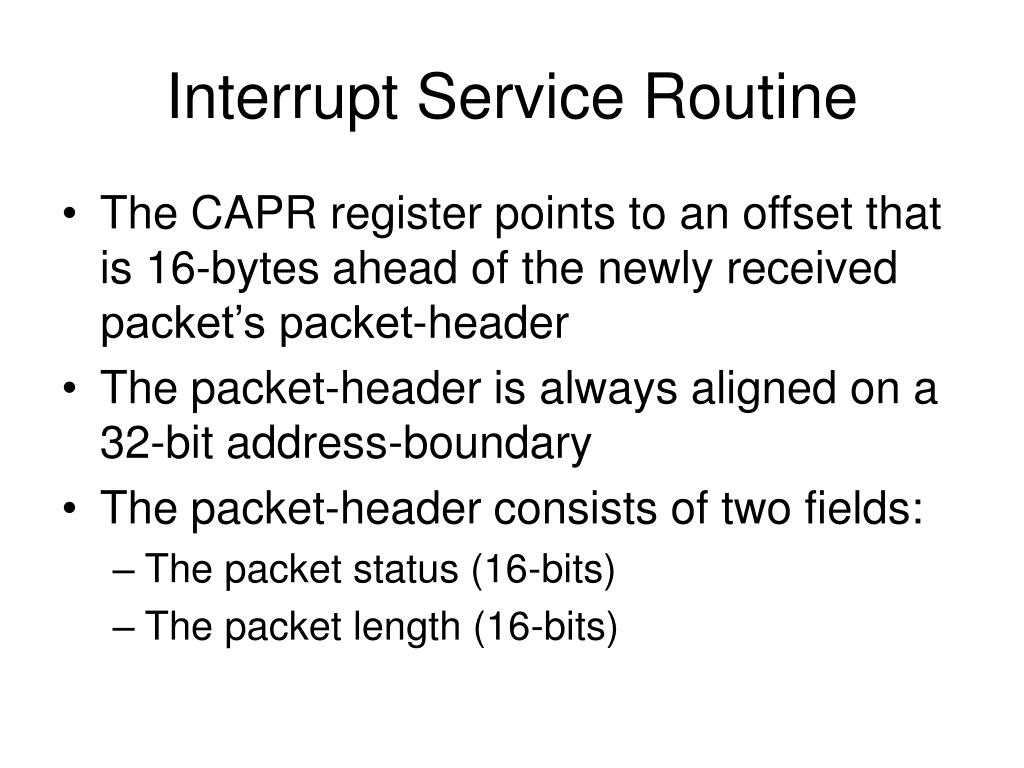 Interrupt Service Routine

• The CAPR register points to an offset that is 16-bytes ahead of the newly received packet’s packet-header
• The packet-header is always aligned on a 32-bit address-boundary
• The packet-header consists of two fields:
– The packet status (16-bits)
– The packet length (16-bits)